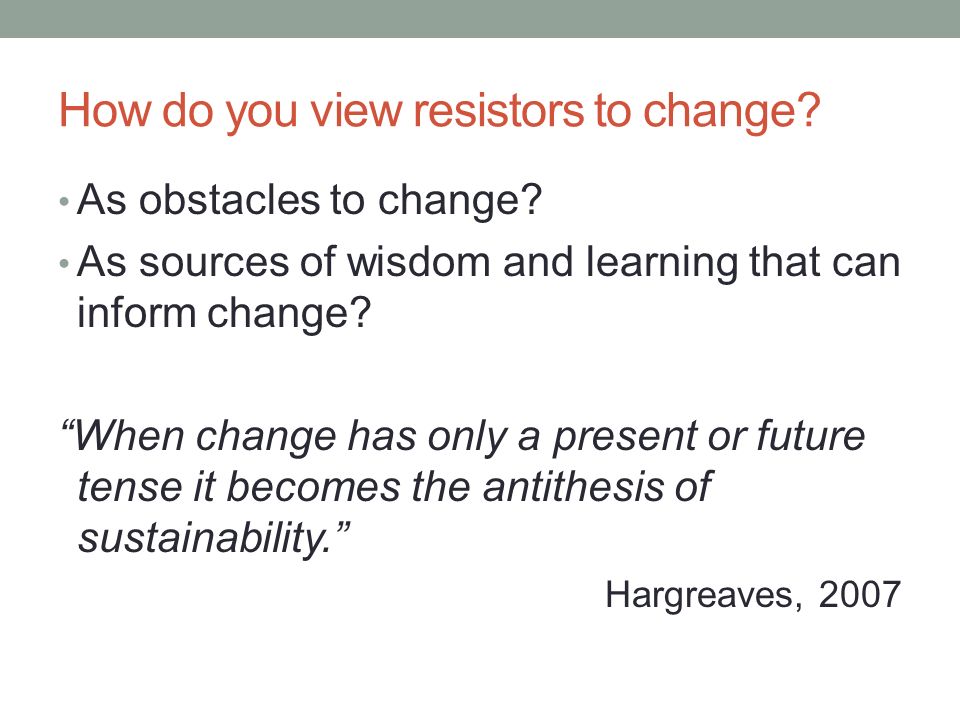 How do you view resistors to change?

• As obstacles to change?
• As sources of wisdom and learning that can inform change?

“When change has only a present or future tense it becomes the antithesis of sustainability.”

Hargreaves, 2007